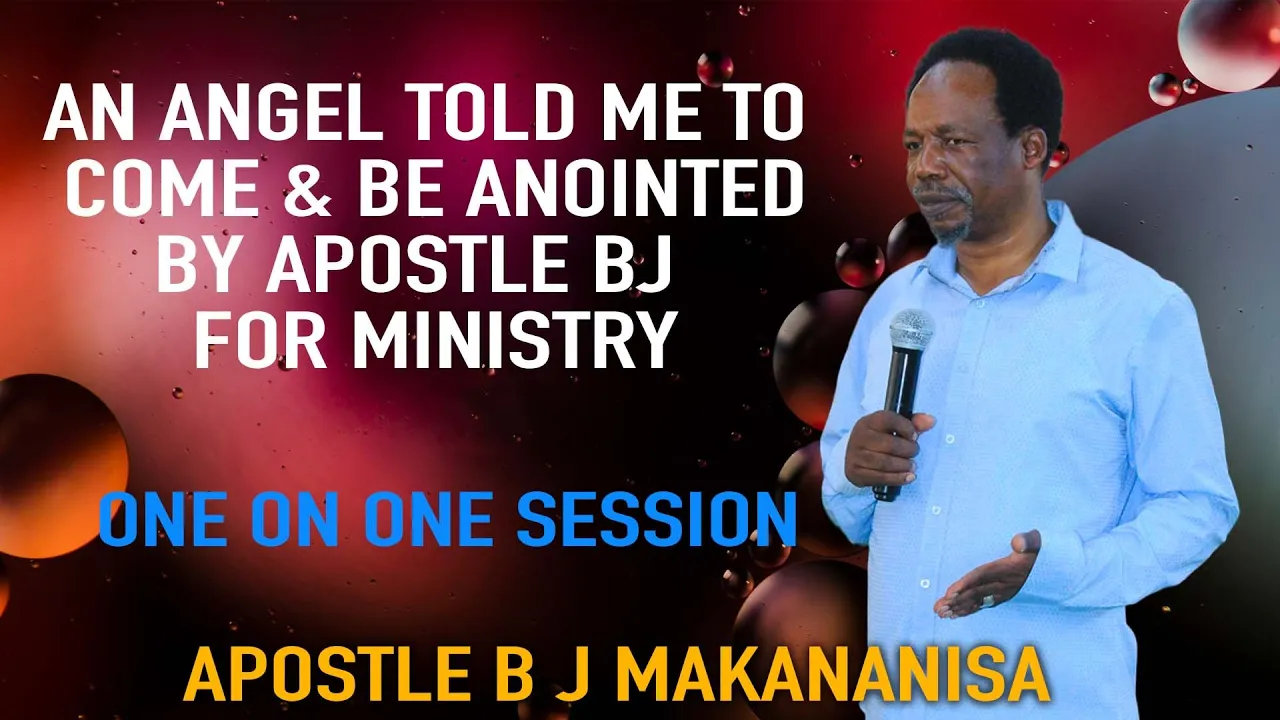 AN ANGEL TOLD ME TO COME & BE ANOINTED BY APOSTLE BJ FOR MINISTRY

ONE ON ONE SESSION

APOSTLE B J MAKANANISA